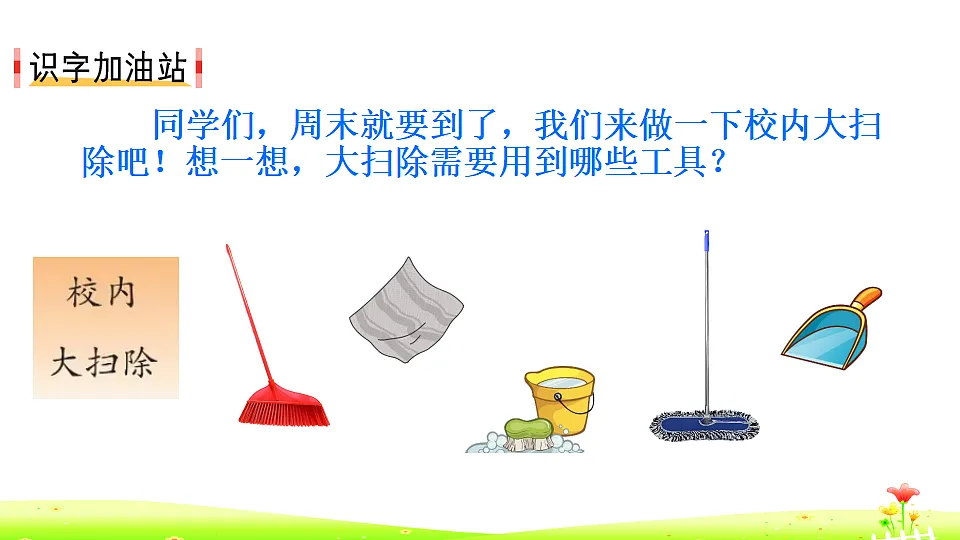 识字加油站

同学们，周末就要到了，我们来做一下校内大扫除吧！想一想，大扫除需要用到哪些工具？

校内
大扫除